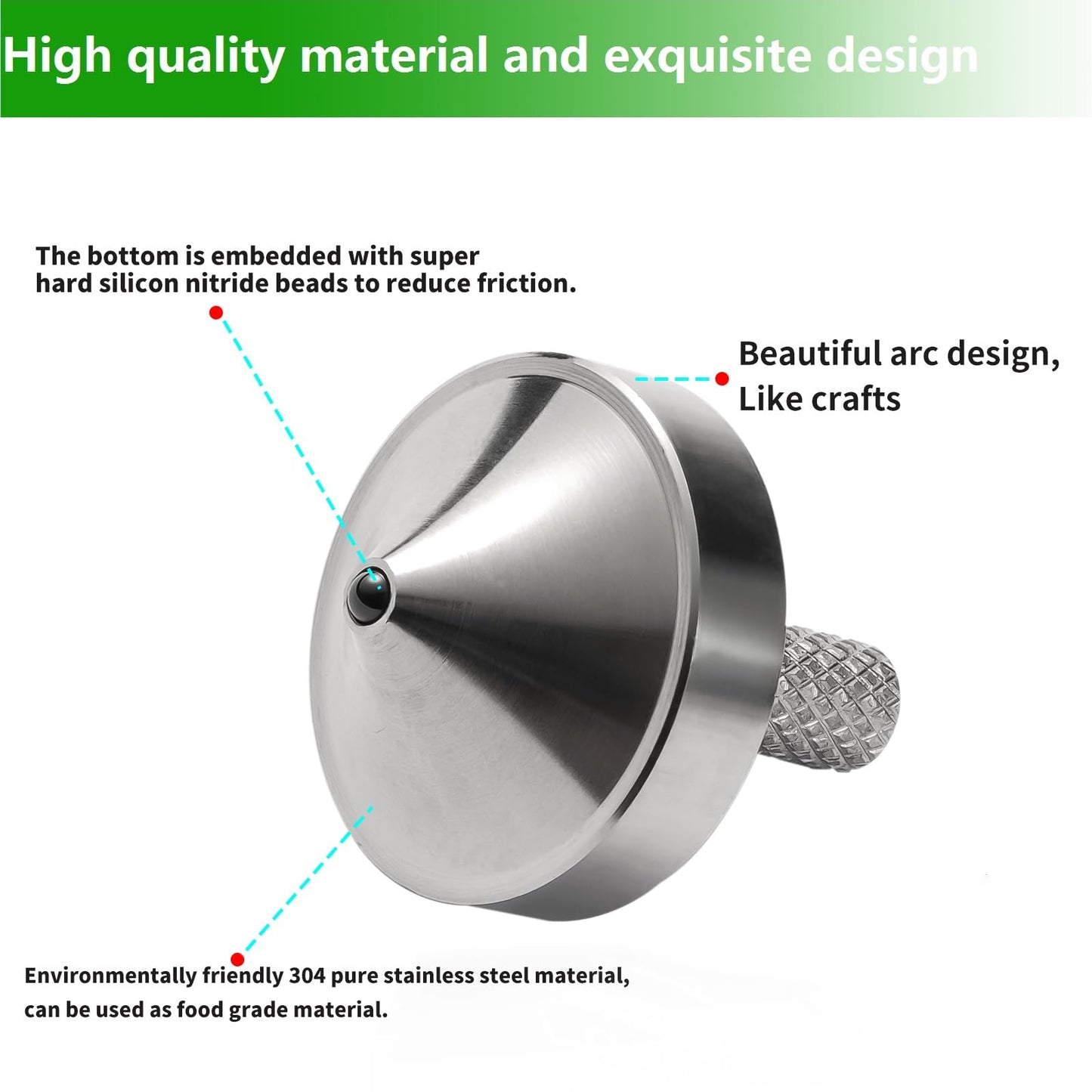 High quality material and exquisite design

The bottom is embedded with super hard silicon nitride beads to reduce friction.

Beautiful arc design, Like crafts

Environmentally friendly 304 pure stainless steel material, can be used as food grade material.